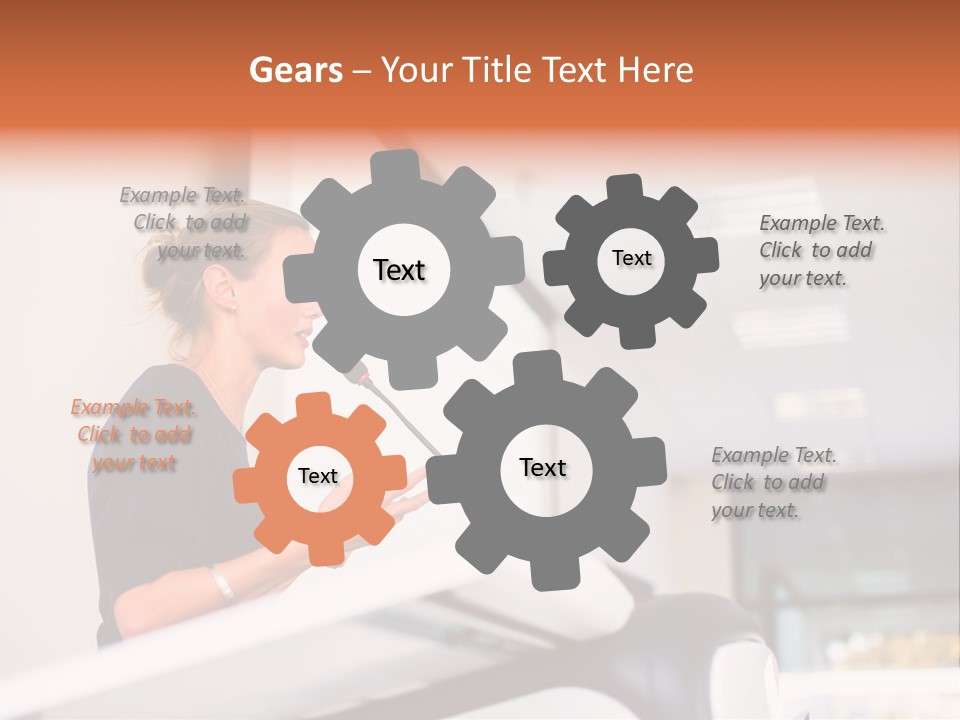 Gears – Your Title Text Here

Example Text. Click to add your text.

Text

Text

Example Text. Click to add your text.

Example Text. Click to add your text

Text

Text

Example Text. Click to add your text.